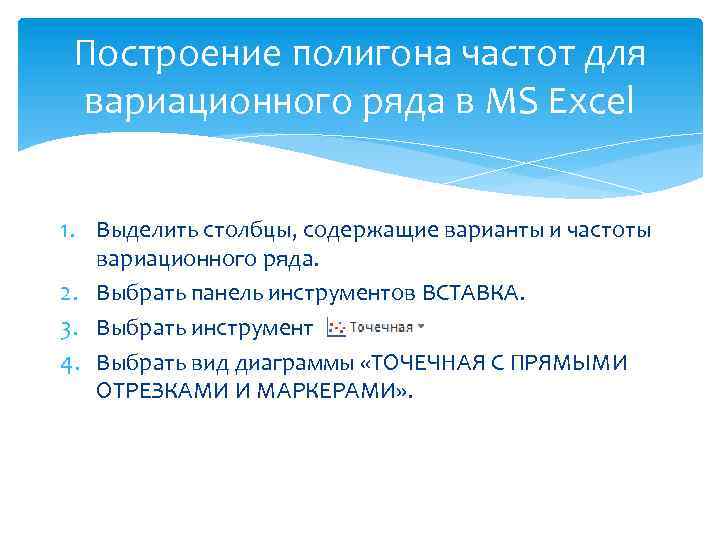 Построение полигона частот для вариационного ряда в MS Excel

1. Выделить столбцы, содержащие варианты и частоты вариационного ряда.
2. Выбрать панель инструментов ВСТАВКА.
3. Выбрать инструмент Точечная
4. Выбрать вид диаграммы «ТОЧЕЧНАЯ С ПРЯМЫМИ ОТРЕЗКАМИ И МАРКЕРАМИ».